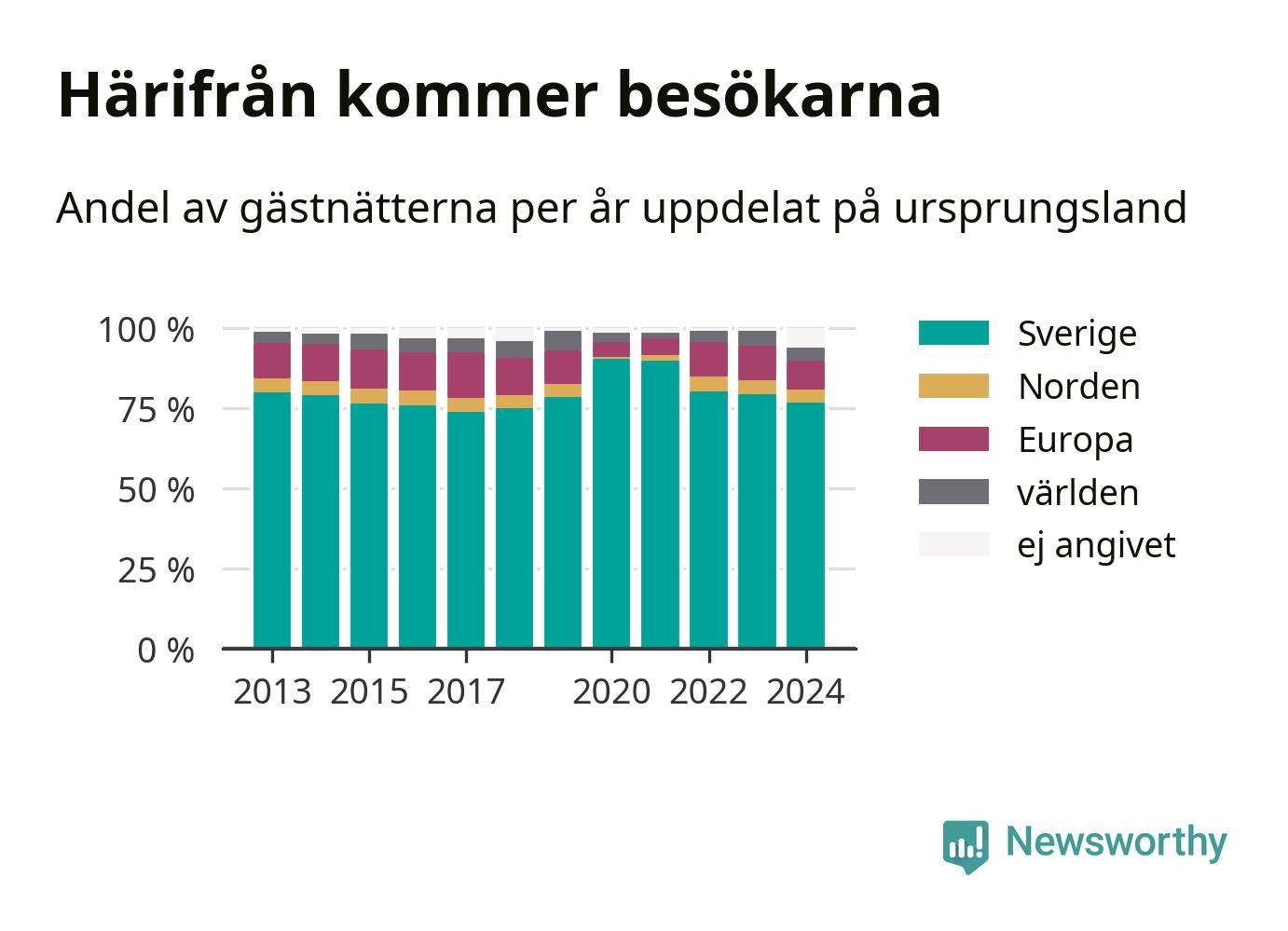 Härifrån kommer besökarna

Andel av gästnätterna per år uppdelat på ursprungsland

100 %
75 %
50 %
25 %
0 %

2013 2015 2017 2020 2022 2024

Sverige
Norden
Europa
världen
ej angivet

Newsworthy